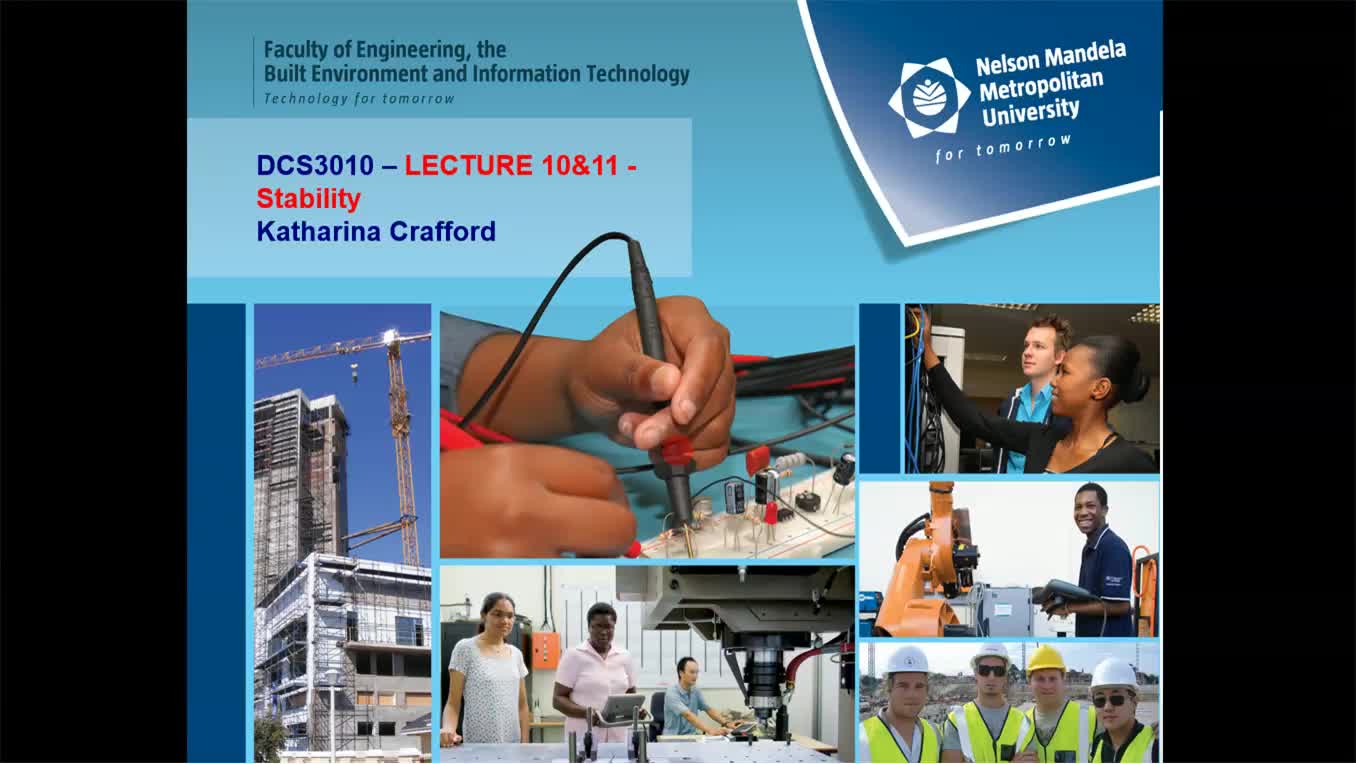 Faculty of Engineering, the
Built Environment and Information Technology
Technology for tomorrow

Nelson Mandela
Metropolitan
University
for tomorrow

DCS3010 – LECTURE 10&11 - Stability
Katharina Crafford